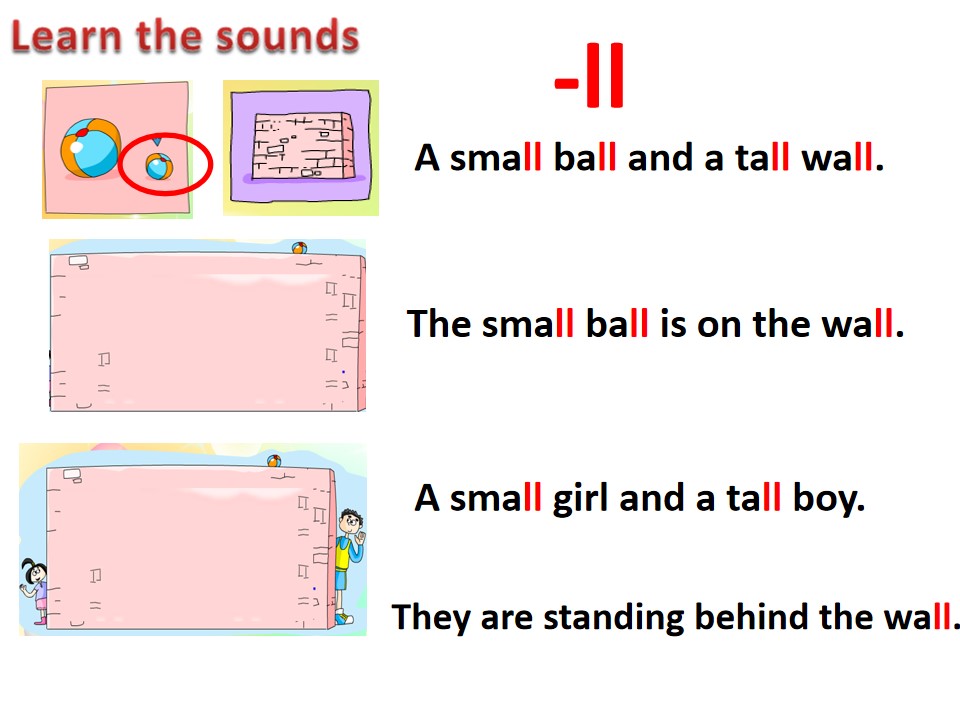 Learn the sounds

-ll

A small ball and a tall wall.

The small ball is on the wall.

A small girl and a tall boy.

They are standing behind the wall.